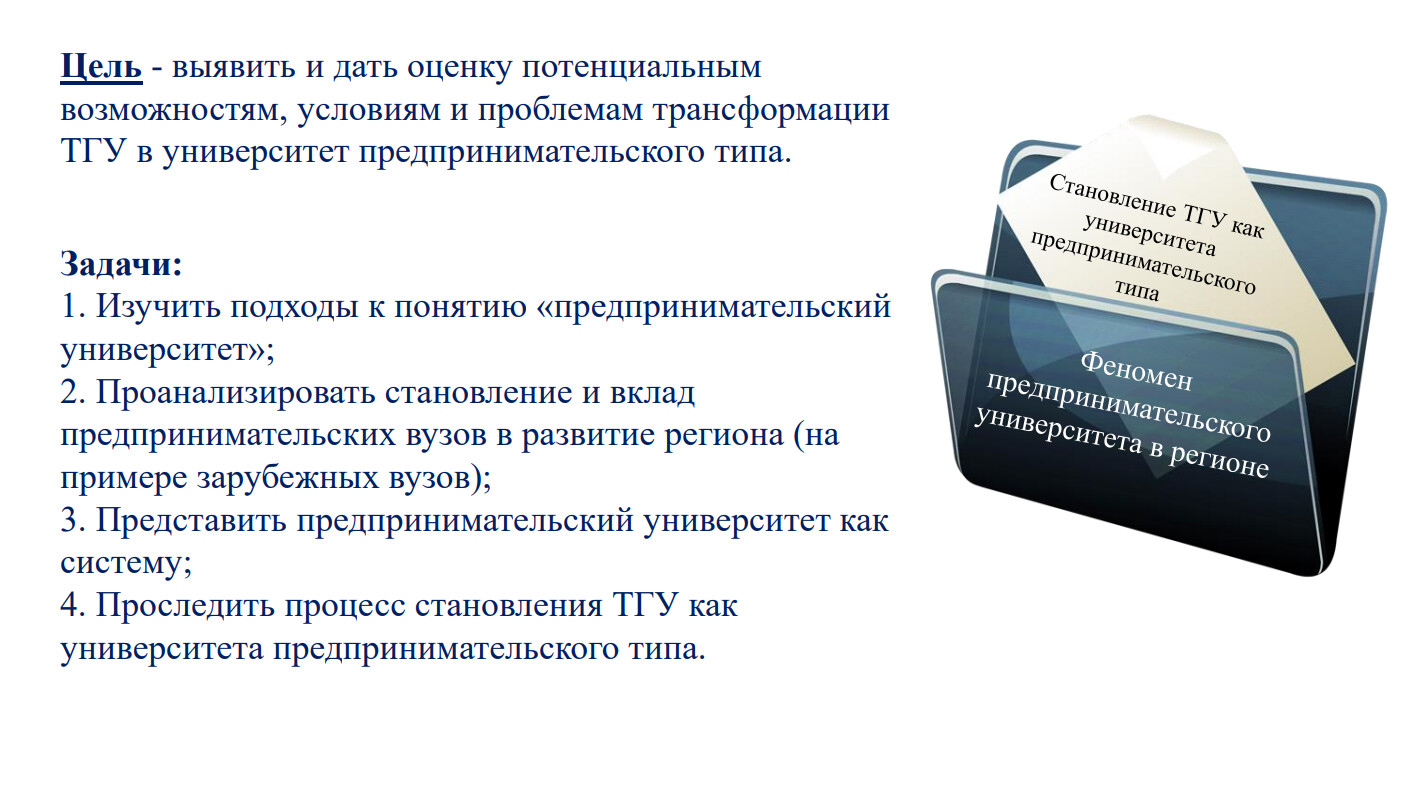 Цель - выявить и дать оценку потенциальным возможностям, условиям и проблемам трансформации ТГУ в университет предпринимательского типа.

Задачи:
1. Изучить подходы к понятию «предпринимательский университет»;
2. Проанализировать становление и вклад предпринимательских вузов в развитие региона (на примере зарубежных вузов);
3. Представить предпринимательский университет как систему;
4. Проследить процесс становления ТГУ как университета предпринимательского типа.

Становление ТГУ как университета предпринимательского типа

Феномен предпринимательского университета в регионе